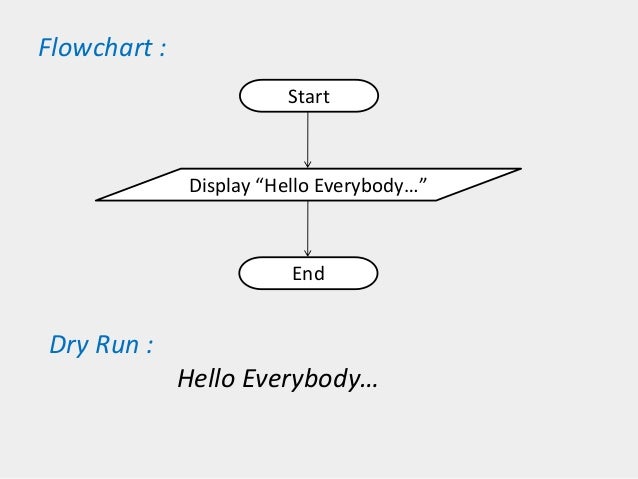 Flowchart :

Start

Display “Hello Everybody…”

End

Dry Run :

Hello Everybody…